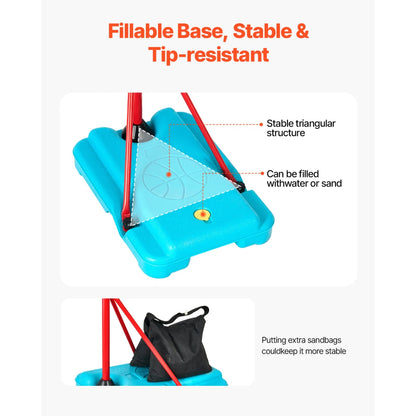 Fillable Base, Stable & Tip-resistant

Stable triangular structure

Can be filled withwater or sand

Putting extra sandbags couldkeep it more stable